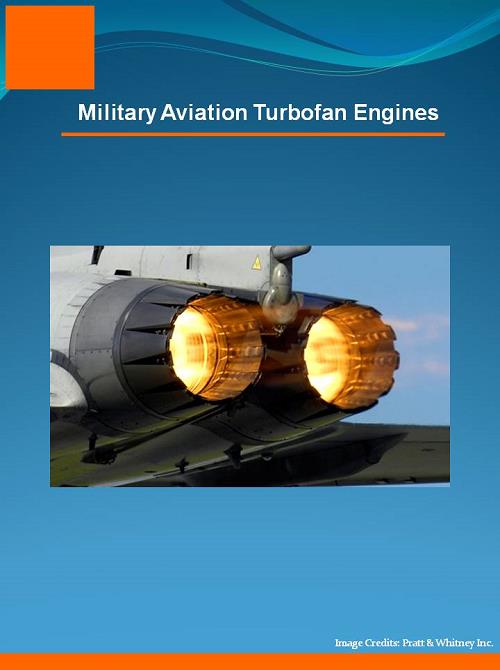 Military Aviation Turbofan Engines

Image Credits: Pratt & Whitney Inc.